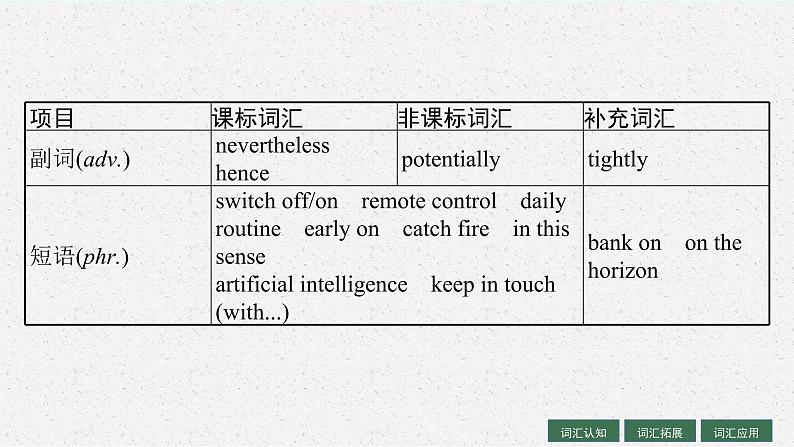 | 项目 | 课标词汇 | 非课标词汇 | 补充词汇 |
|---|---|---|---|
| 副词(adv.) | nevertheless hence | potentially | tightly |
| 短语(phr.) | switch off/on remote control daily routine early on catch fire in this sense artificial intelligence keep in touch (with...) | | bank on on the horizon |

词汇认知 词汇拓展 词汇应用